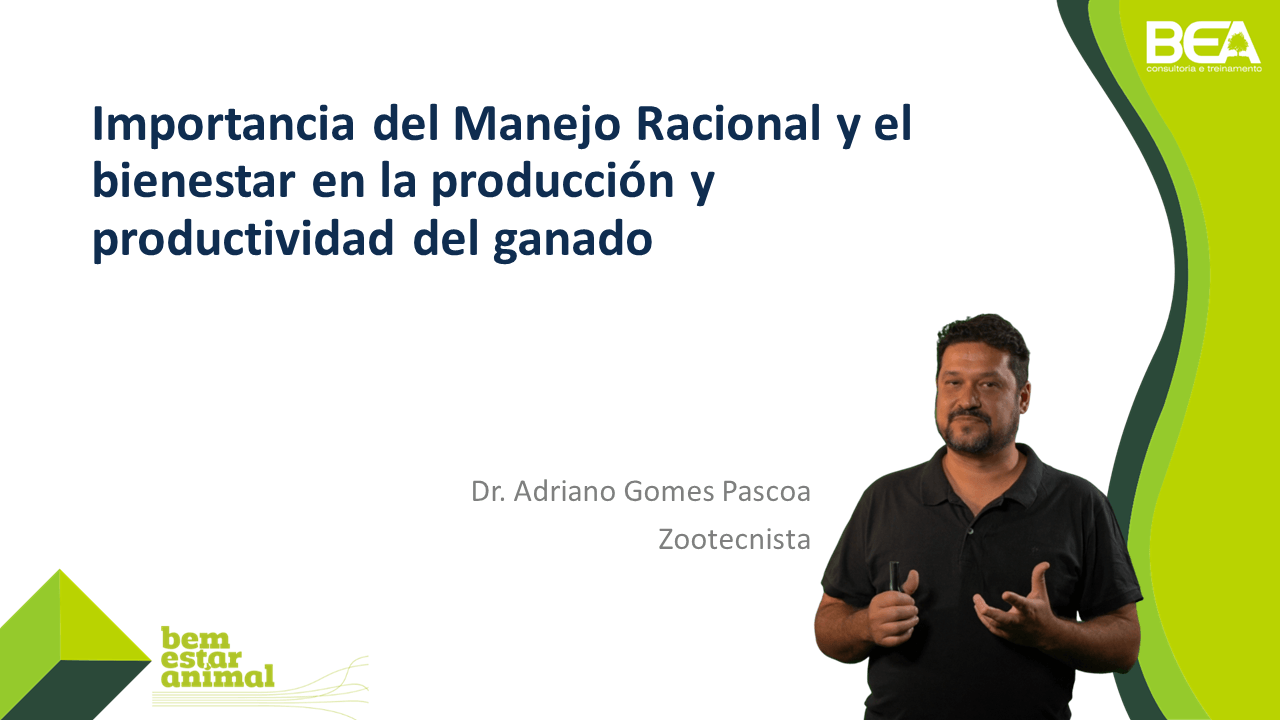 BEA
consultoria e treinamento

Importancia del Manejo Racional y el bienestar en la producción y productividad del ganado

Dr. Adriano Gomes Pascoa
Zootecnista

bem
estar
animal